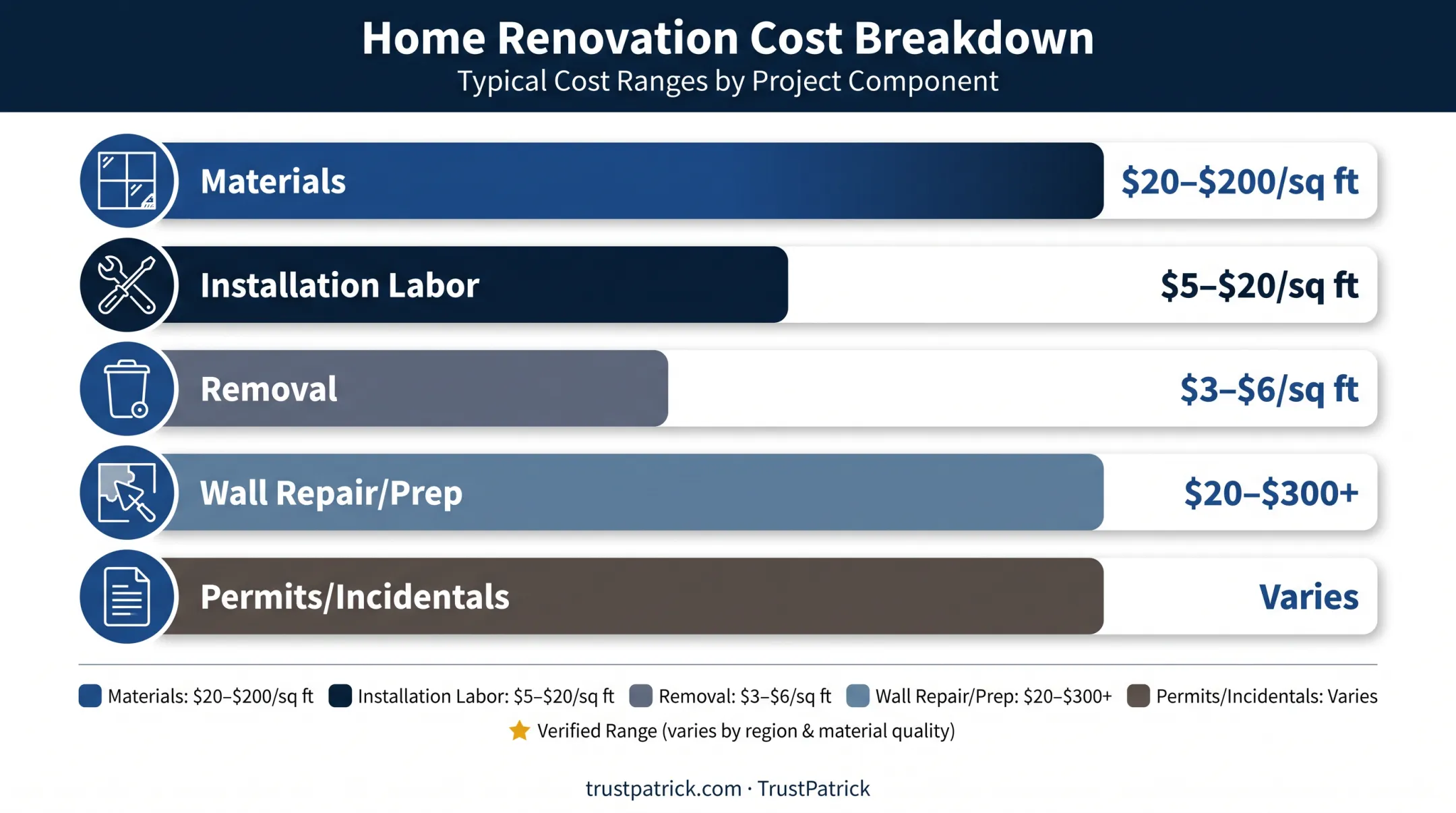 Home Renovation Cost Breakdown
Typical Cost Ranges by Project Component

Materials $20–$200/sq ft

Installation Labor $5–$20/sq ft

Removal $3–$6/sq ft

Wall Repair/Prep $20–$300+

Permits/Incidentals Varies

Materials: $20–$200/sq ft Installation Labor: $5–$20/sq ft Removal: $3–$6/sq ft Wall Repair/Prep: $20–$300+ Permits/Incidentals: Varies

Verified Range (varies by region & material quality)

trustpatrick.com · TrustPatrick